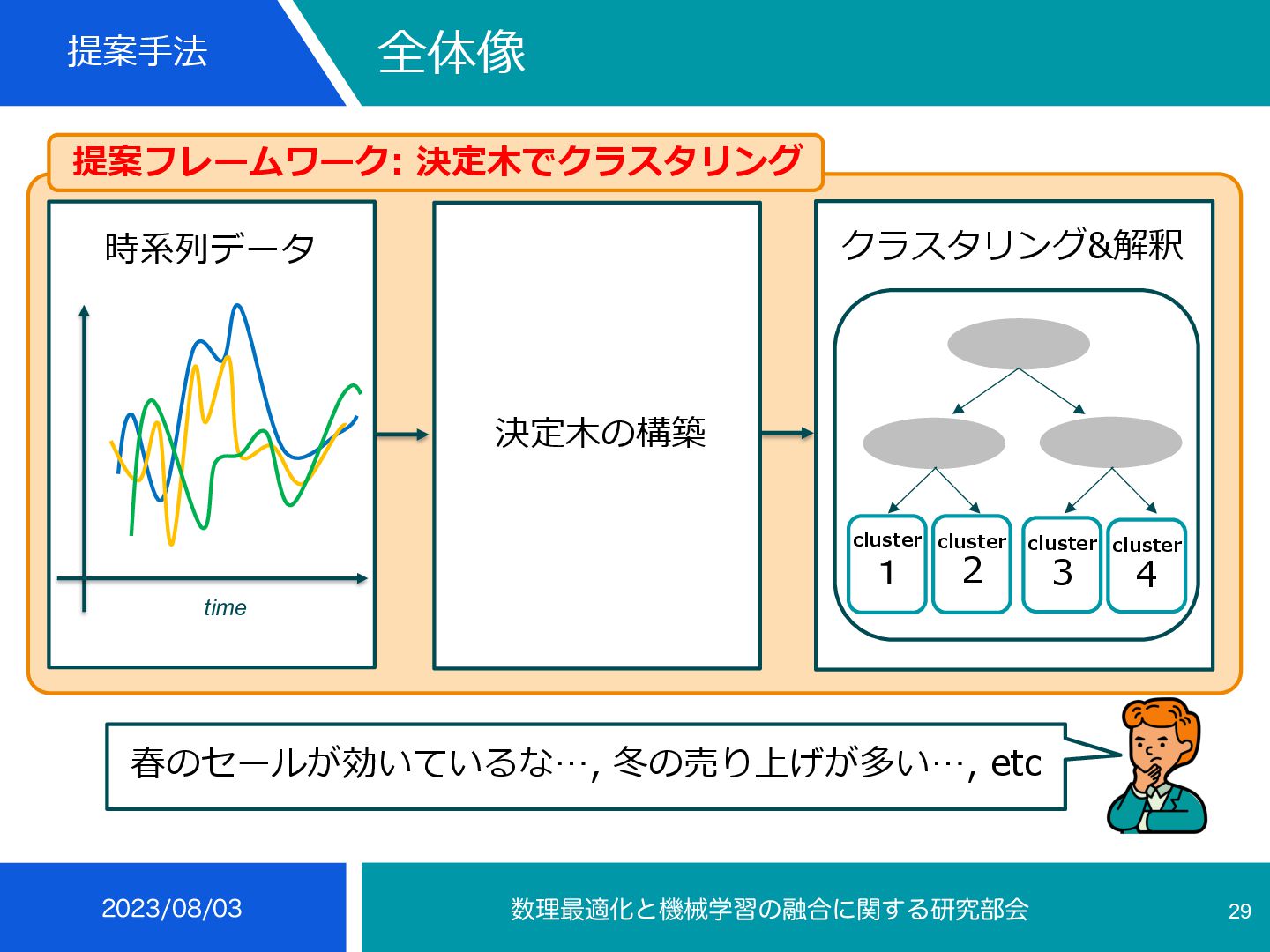 提案手法

全体像

提案フレームワーク: 決定木でクラスタリング

時系列データ

time

決定木の構築

クラスタリング&解釈

cluster 1

cluster 2

cluster 3

cluster 4

春のセールが効いているな…, 冬の売り上げが多い…, etc

2023/08/03

数理最適化と機械学習の融合に関する研究部会

29